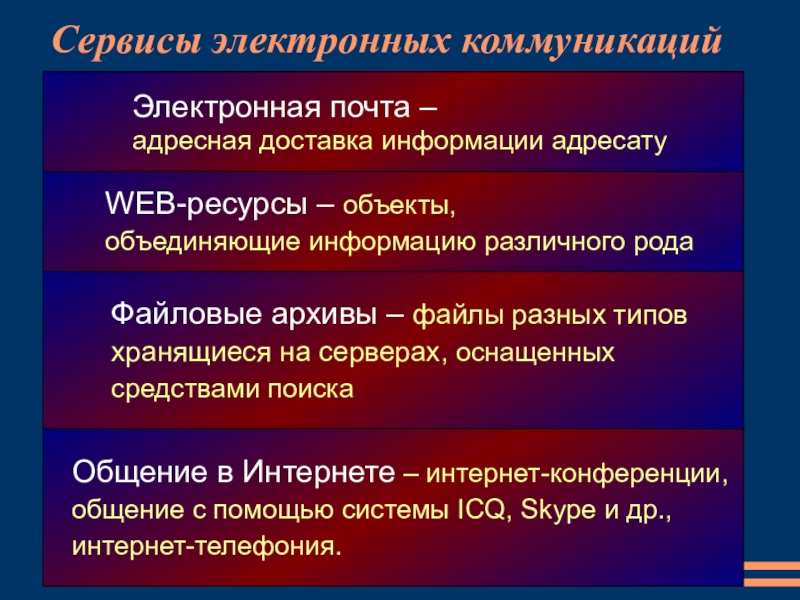 Сервисы электронных коммуникаций

Электронная почта –
адресная доставка информации адресату

WEB-ресурсы – объекты,
объединяющие информацию различного рода

Файловые архивы – файлы разных типов хранящиеся на серверах, оснащенных средствами поиска

Общение в Интернете – интернет-конференции, общение с помощью системы ICQ, Skype и др., интернет-телефония.